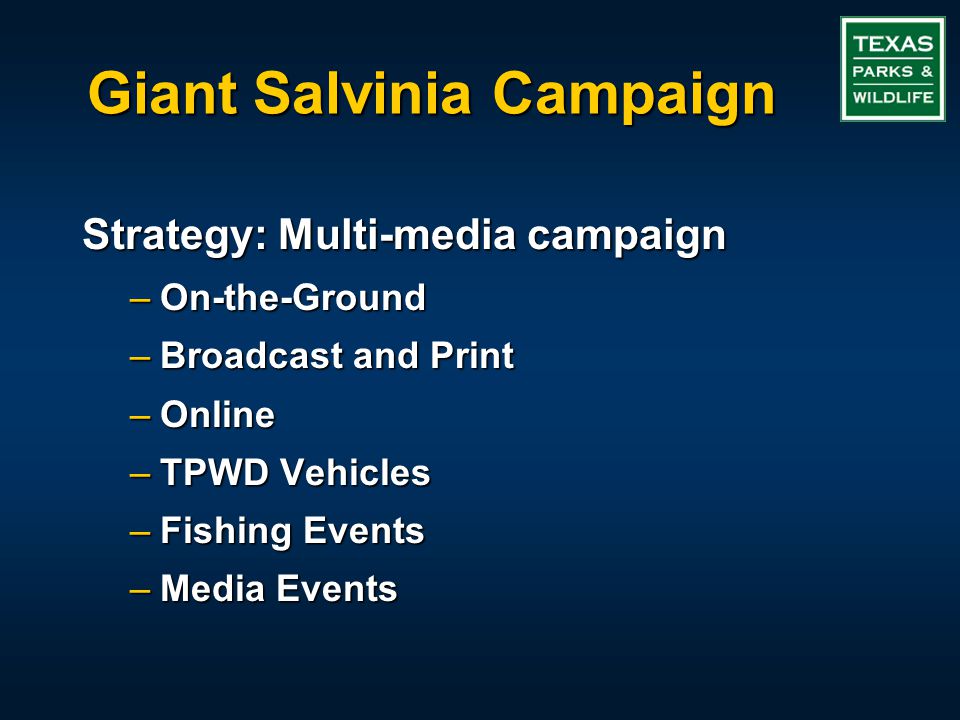 Giant Salvinia Campaign

TEXAS
PARKS &
WILDLIFE

Strategy: Multi-media campaign
– On-the-Ground
– Broadcast and Print
– Online
– TPWD Vehicles
– Fishing Events
– Media Events